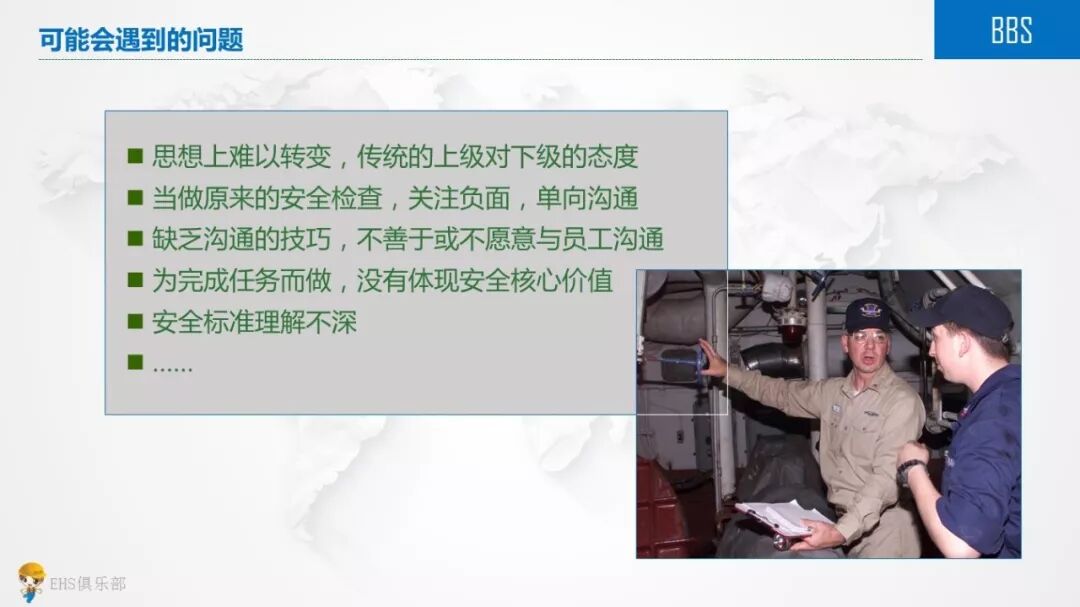 可能会遇到的问题

BBS

■ 思想上难以转变，传统的上级对下级的态度
■ 当做原来的安全检查，关注负面，单向沟通
■ 缺乏沟通的技巧，不善于或不愿意与员工沟通
■ 为完成任务而做，没有体现安全核心价值
■ 安全标准理解不深
■ ……

EHS俱乐部